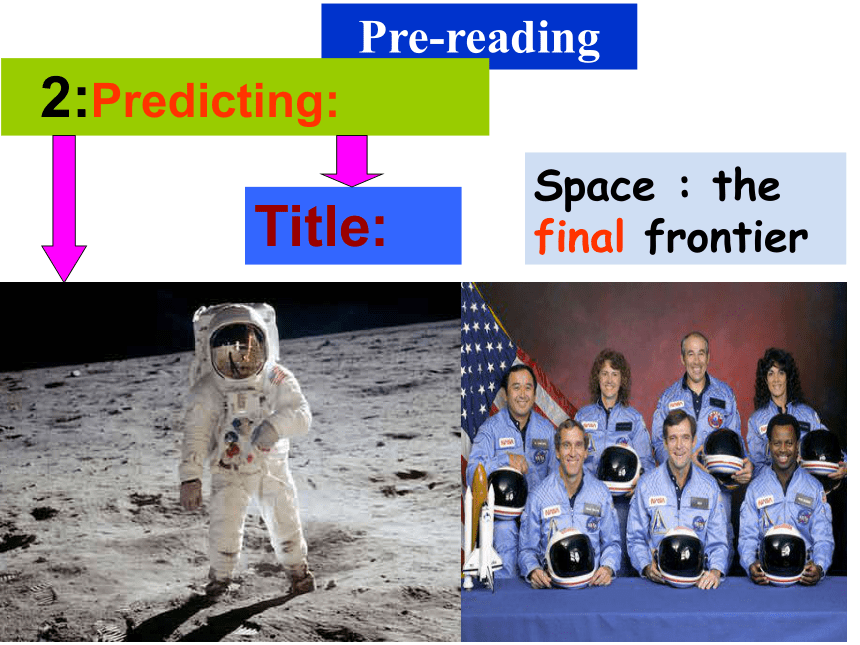 Pre-reading

2:Predicting:

Title:

Space : the final frontier